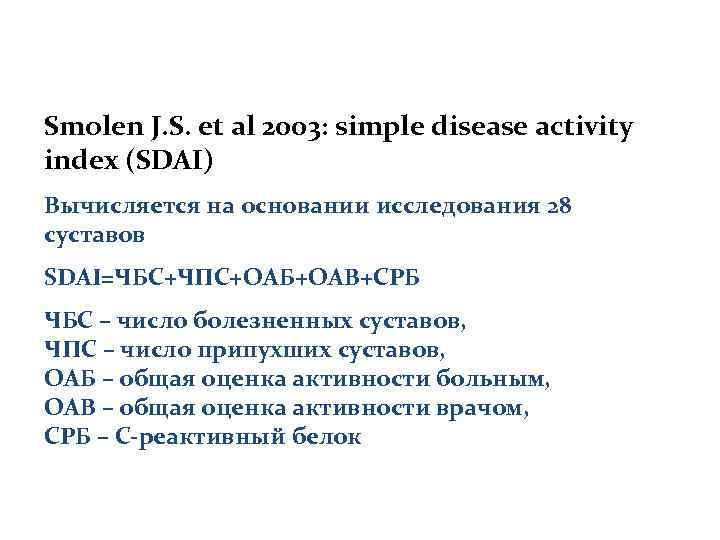 Smolen J.S. et al 2003: simple disease activity index (SDAI)

Вычисляется на основании исследования 28 суставов

SDAI=ЧБС+ЧПС+ОАБ+ОАВ+СРБ

ЧБС – число болезненных суставов,
ЧПС – число припухших суставов,
ОАБ – общая оценка активности больным,
ОАВ – общая оценка активности врачом,
СРБ – С-реактивный белок